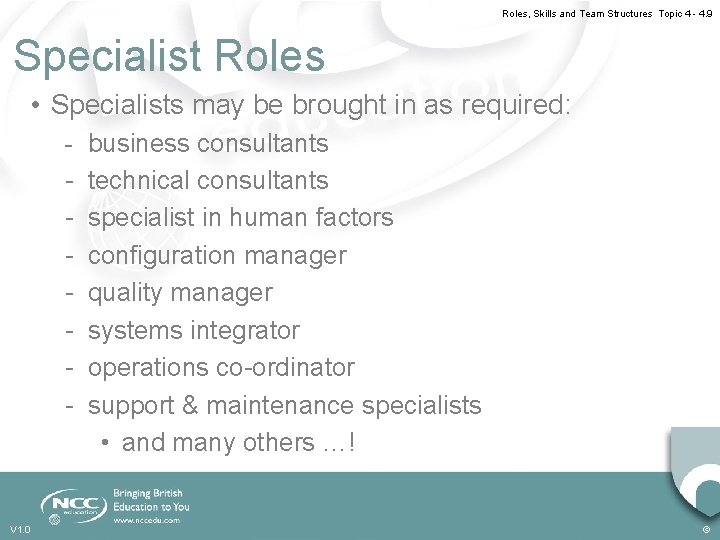 Roles, Skills and Team Structures Topic 4 - 4.9

Specialist Roles

• Specialists may be brought in as required:
- business consultants
- technical consultants
- specialist in human factors
- configuration manager
- quality manager
- systems integrator
- operations co-ordinator
- support & maintenance specialists
• and many others …!

NCC education

Bringing British Education to You

www.nccedu.com

V1.0

©